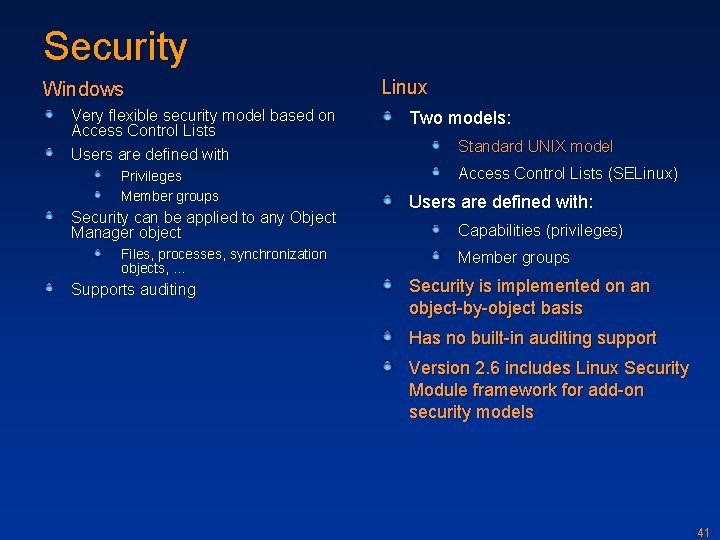 Security

Windows

Very flexible security model based on Access Control Lists

Users are defined with

Privileges

Member groups

Security can be applied to any Object Manager object

Files, processes, synchronization objects, ...

Supports auditing

Linux

Two models:

Standard UNIX model

Access Control Lists (SELinux)

Users are defined with:

Capabilities (privileges)

Member groups

Security is implemented on an object-by-object basis

Has no built-in auditing support

Version 2.6 includes Linux Security Module framework for add-on security models

41